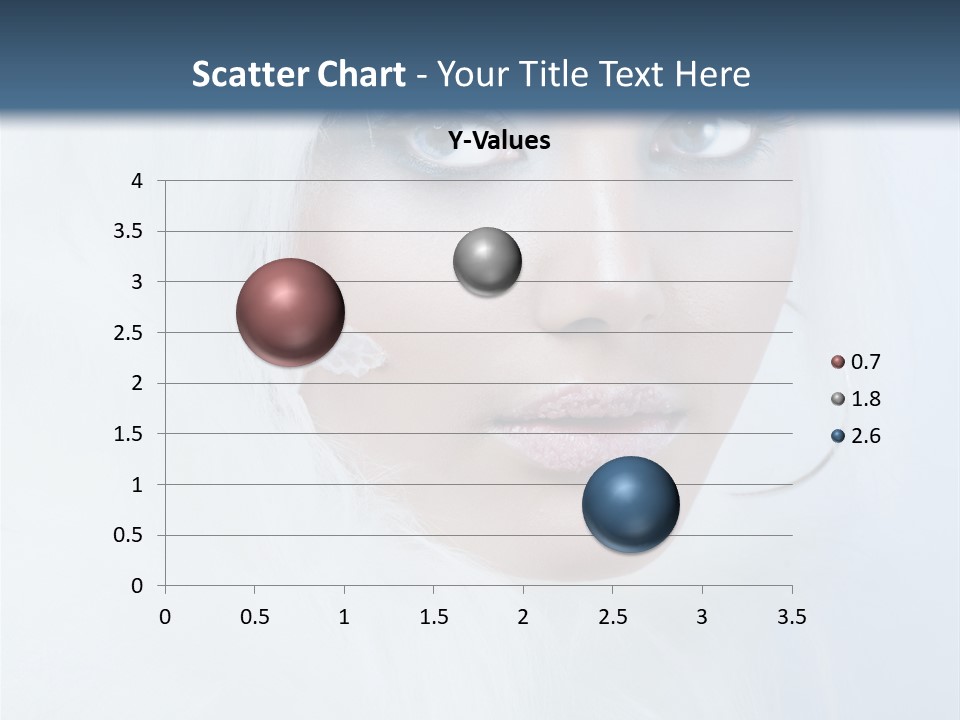 Scatter Chart - Your Title Text Here

Y-Values

4
3.5
3
2.5
2
1.5
1
0.5
0

0 0.5 1 1.5 2 2.5 3 3.5

0.7
1.8
2.6